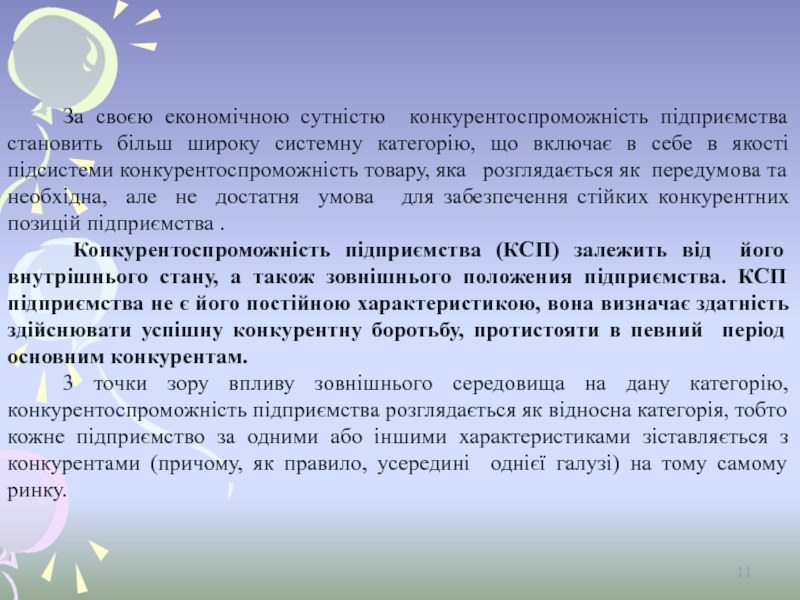 За своєю економічною сутністю конкурентоспроможність підприємства становить більш широку системну категорію, що включає в себе в якості підсистеми конкурентоспроможність товару, яка розглядається як передумова та необхідна, але не достатня умова для забезпечення стійких конкурентних позицій підприємства .

Конкурентоспроможність підприємства (КСП) залежить від його внутрішнього стану, а також зовнішнього положення підприємства. КСП підприємства не є його постійною характеристикою, вона визначає здатність здійснювати успішну конкурентну боротьбу, протистояти в певний період основним конкурентам.

З точки зору впливу зовнішнього середовища на дану категорію, конкурентоспроможність підприємства розглядається як відносна категорія, тобто кожне підприємство за одними або іншими характеристиками зіставляється з конкурентами (причому, як правило, усередині однієї галузі) на тому самому ринку.

11